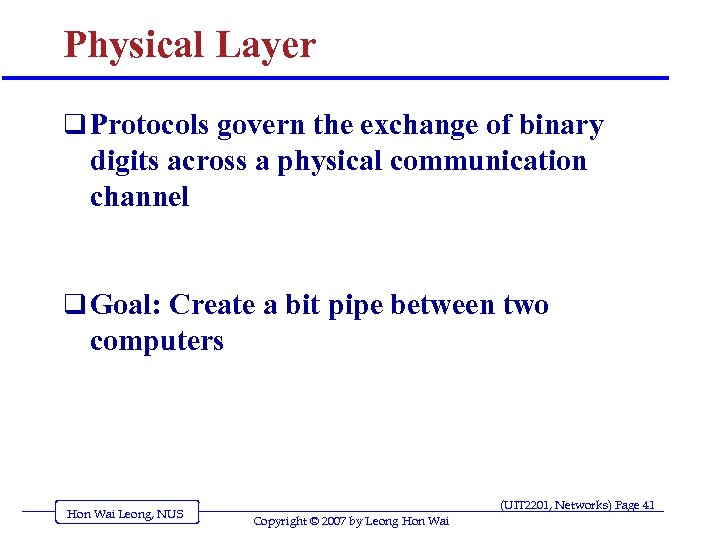 Physical Layer

❑ Protocols govern the exchange of binary digits across a physical communication channel

❑ Goal: Create a bit pipe between two computers

Hon Wai Leong, NUS

(UIT2201, Networks) Page 41

Copyright © 2007 by Leong Hon Wai